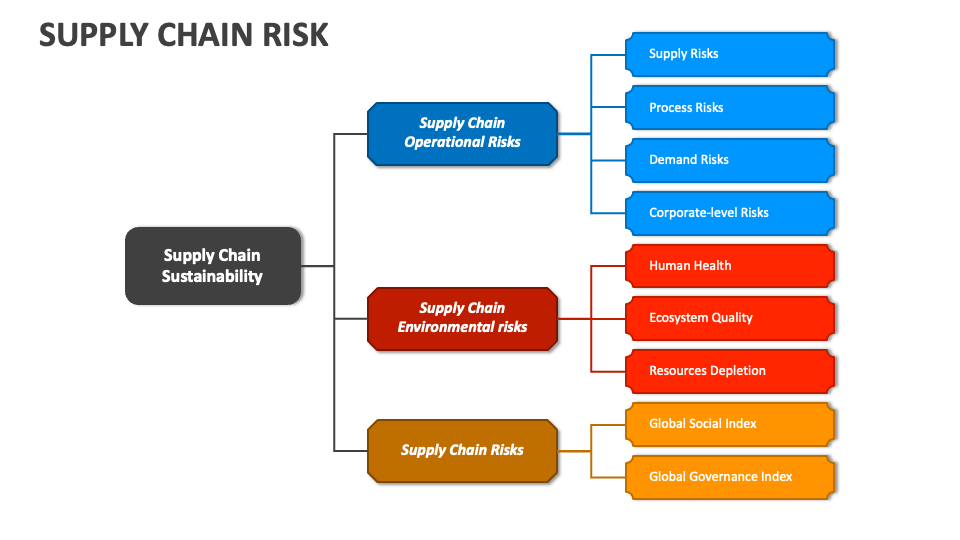 SUPPLY CHAIN RISK

Supply Chain Sustainability

Supply Chain Operational Risks

Supply Risks

Process Risks

Demand Risks

Corporate-level Risks

Supply Chain Environmental risks

Human Health

Ecosystem Quality

Resources Depletion

Supply Chain Risks

Global Social Index

Global Governance Index